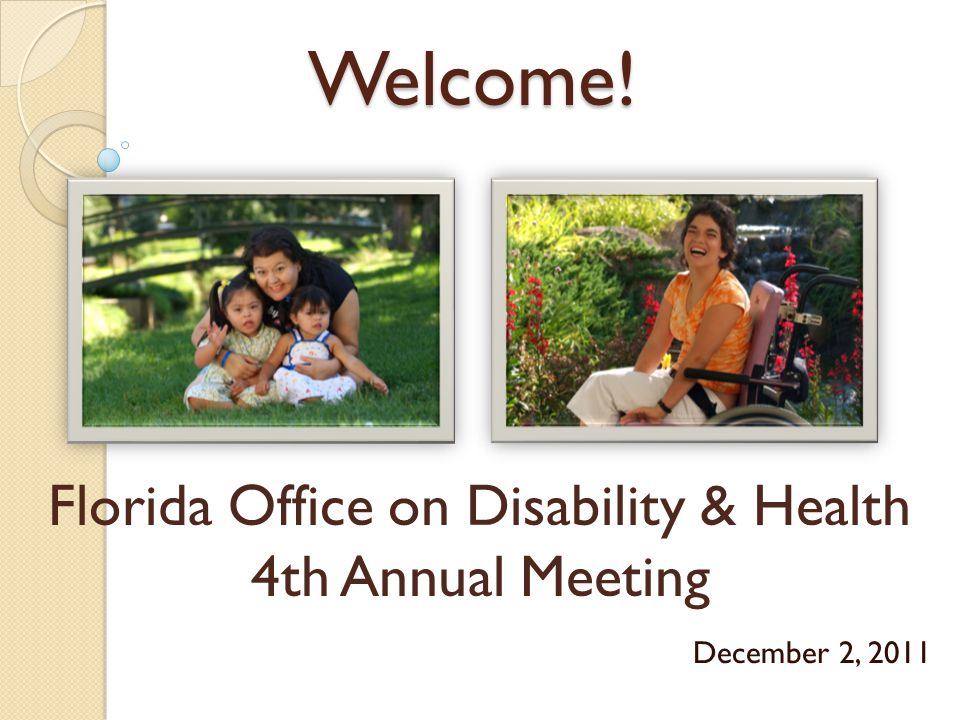 Welcome!

Florida Office on Disability & Health
4th Annual Meeting

December 2, 2011